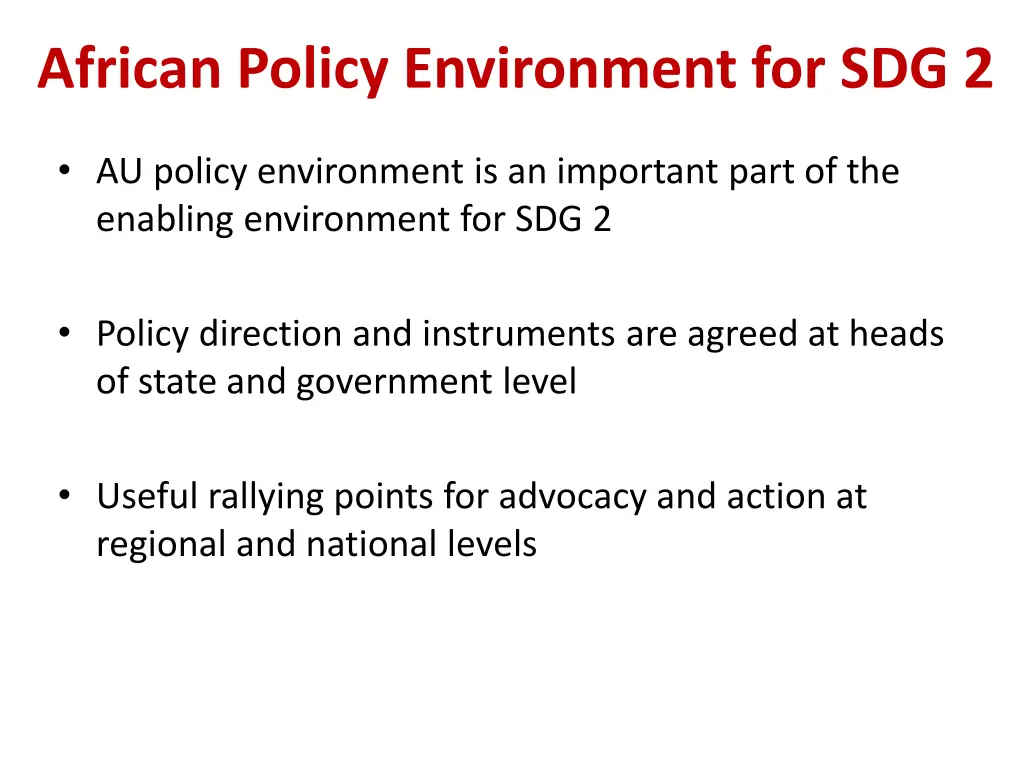 African Policy Environment for SDG 2

• AU policy environment is an important part of the enabling environment for SDG 2

• Policy direction and instruments are agreed at heads of state and government level

• Useful rallying points for advocacy and action at regional and national levels